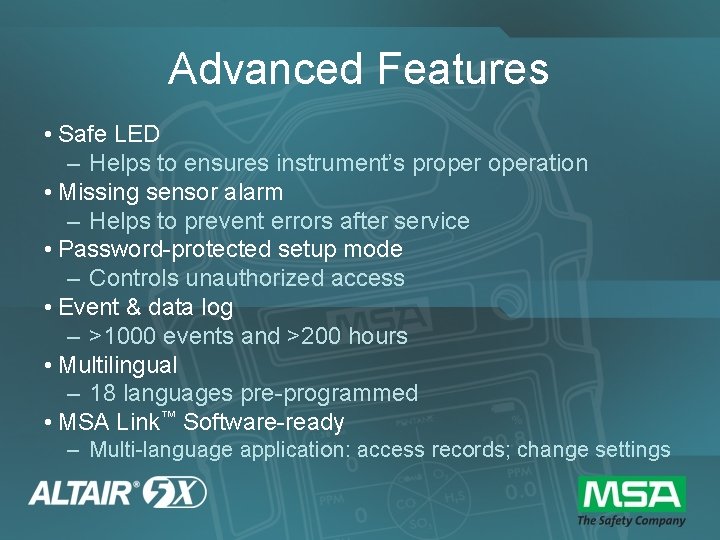 Advanced Features

• Safe LED
– Helps to ensures instrument's proper operation
• Missing sensor alarm
– Helps to prevent errors after service
• Password-protected setup mode
– Controls unauthorized access
• Event & data log
– >1000 events and >200 hours
• Multilingual
– 18 languages pre-programmed
• MSA Link™ Software-ready
– Multi-language application: access records; change settings

ALTAIR® 5X

MSA
The Safety Company